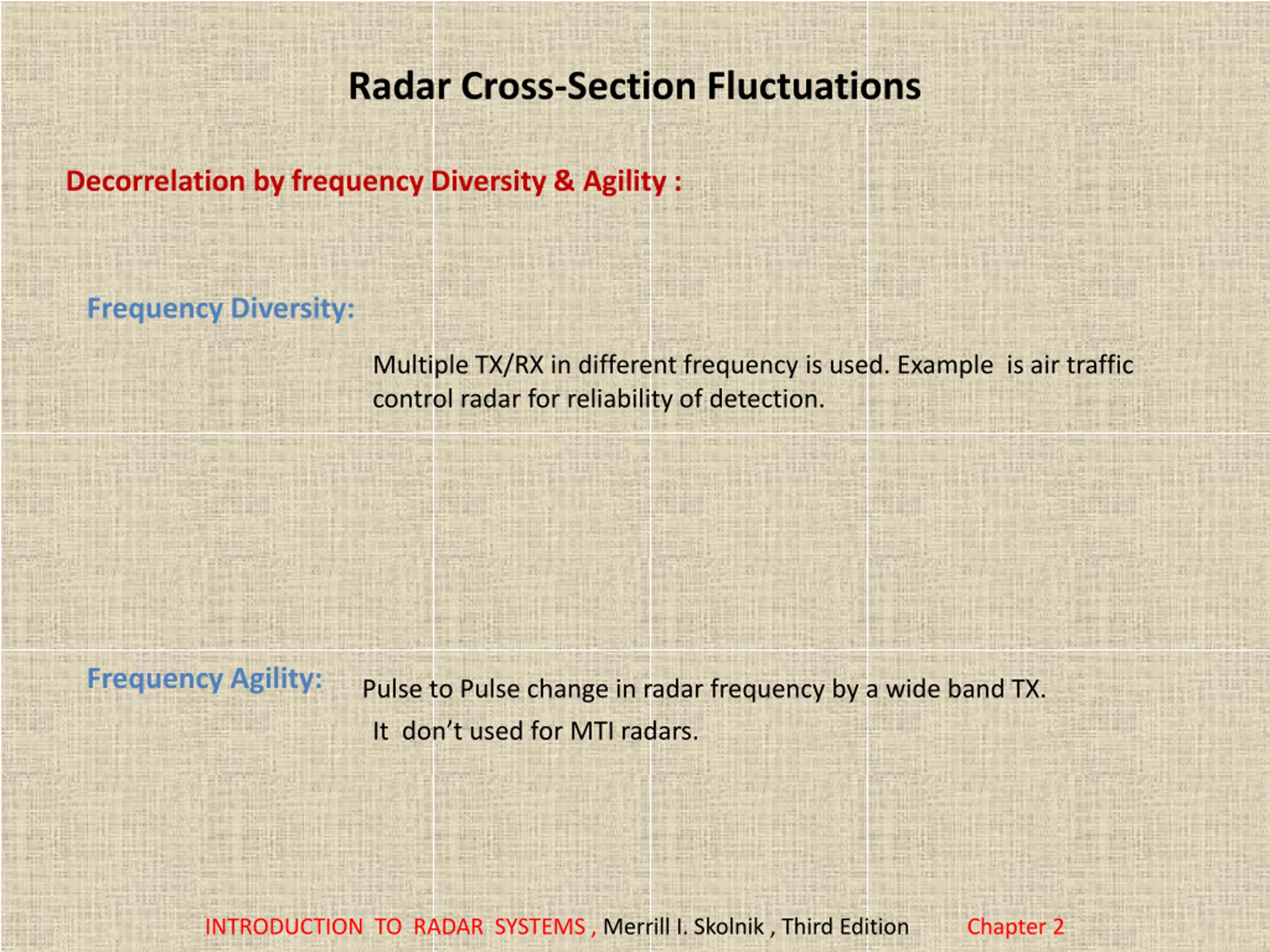 Radar Cross-Section Fluctuations

Decorrelation by frequency Diversity & Agility :

Frequency Diversity:

Multiple TX/RX in different frequency is used. Example is air traffic control radar for reliability of detection.

Frequency Agility:

Pulse to Pulse change in radar frequency by a wide band TX.

It don't used for MTI radars.

INTRODUCTION TO RADAR SYSTEMS , Merrill I. Skolnik , Third Edition Chapter 2